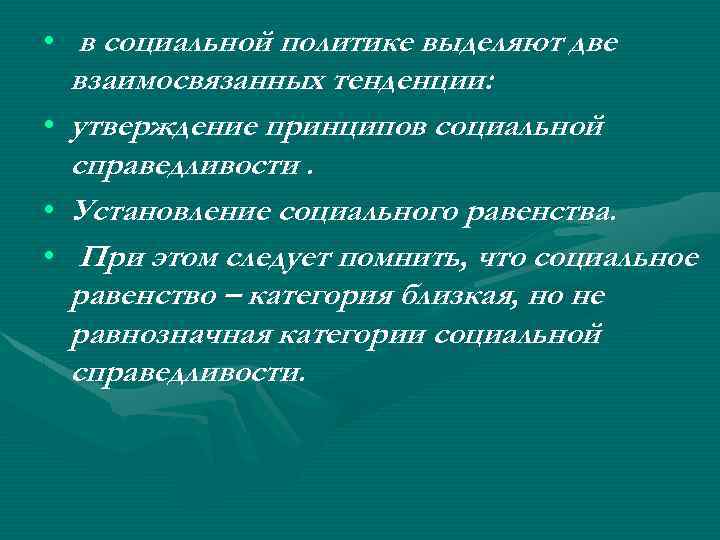 • в социальной политике выделяют две взаимосвязанных тенденции:
• утверждение принципов социальной справедливости .
• Установление социального равенства.
• При этом следует помнить, что социальное равенство – категория близкая, но не равнозначная категории социальной справедливости.